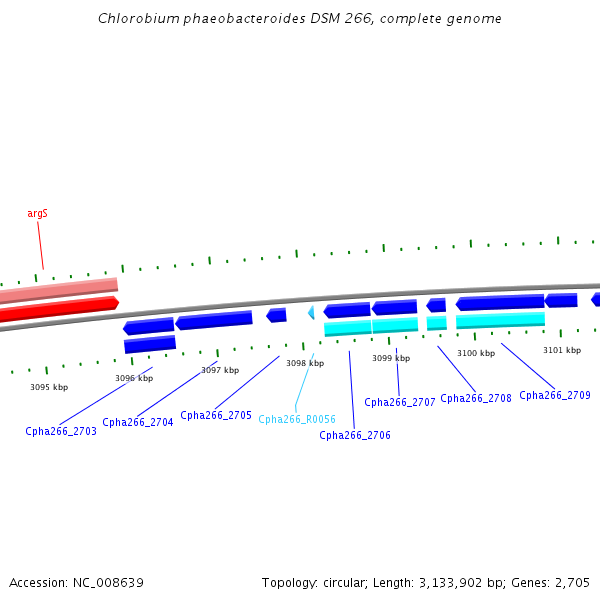 Chlorobium phaeobacteroides DSM 266, complete genome

argS

3095 kbp

3096 kbp

3097 kbp

3098 kbp

3099 kbp

3100 kbp

3101 kbp

Cpha266_2703

Cpha266_2704

Cpha266_2705

Cpha266_R0056

Cpha266_2706

Cpha266_2707

Cpha266_2708

Cpha266_2709

Accession: NC_008639

Topology: circular; Length: 3,133,902 bp; Genes: 2,705